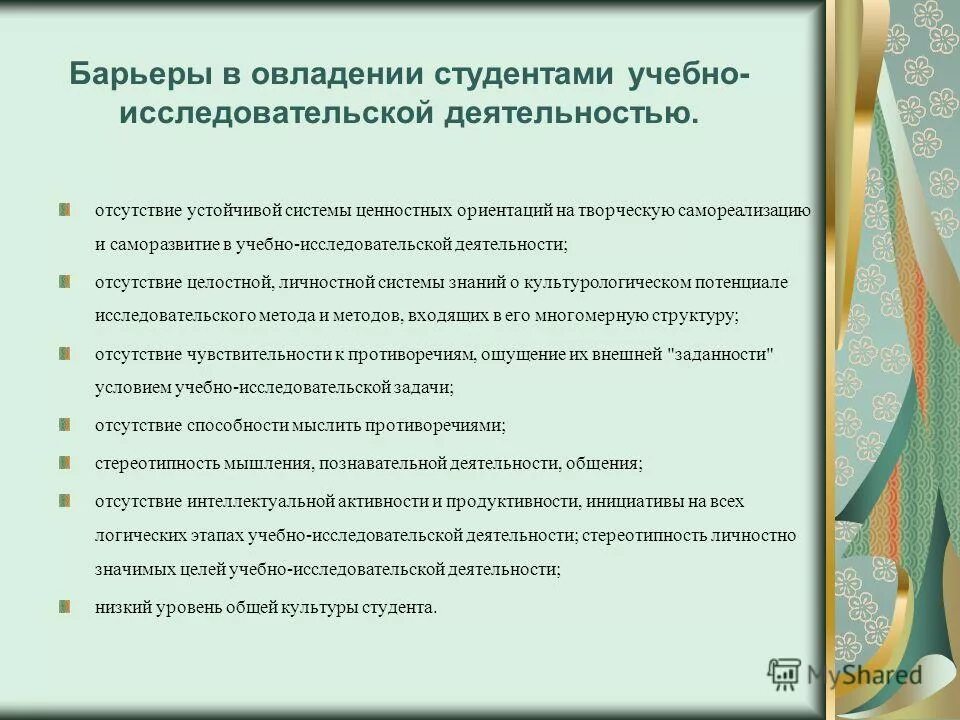 Барьеры в овладении студентами учебно-исследовательской деятельностью.

отсутствие устойчивой системы ценностных ориентаций на творческую самореализацию и саморазвитие в учебно-исследовательской деятельности;

отсутствие целостной, личностной системы знаний о культурологическом потенциале исследовательского метода и методов, входящих в его многомерную структуру;

отсутствие чувствительности к противоречиям, ощущение их внешней "заданности" условием учебно-исследовательской задачи;

отсутствие способности мыслить противоречиями;

стереотипность мышления, познавательной деятельности, общения;

отсутствие интеллектуальной активности и продуктивности, инициативы на всех логических этапах учебно-исследовательской деятельности; стереотипность личностно значимых целей учебно-исследовательской деятельности;

низкий уровень общей культуры студента.

MyShared